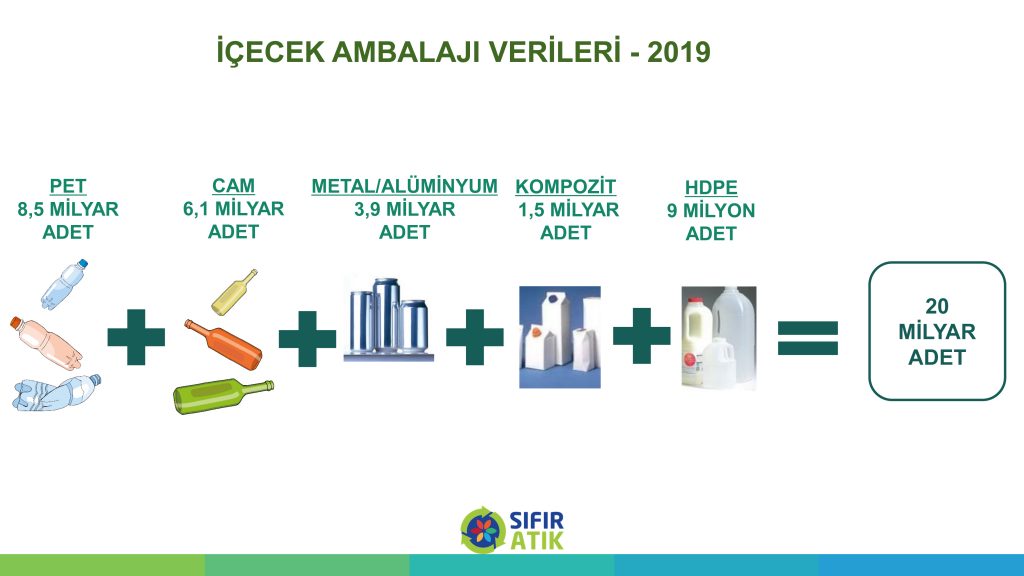 İÇECEK AMBALAJI VERİLERİ - 2019

PET
8,5 MİLYAR
ADET

CAM
6,1 MİLYAR
ADET

METAL/ALÜMİNYUM
3,9 MİLYAR
ADET

KOMPOZİT
1,5 MİLYAR
ADET

HDPE
9 MİLYON
ADET

20
MİLYAR
ADET

SIFIR
ATIK